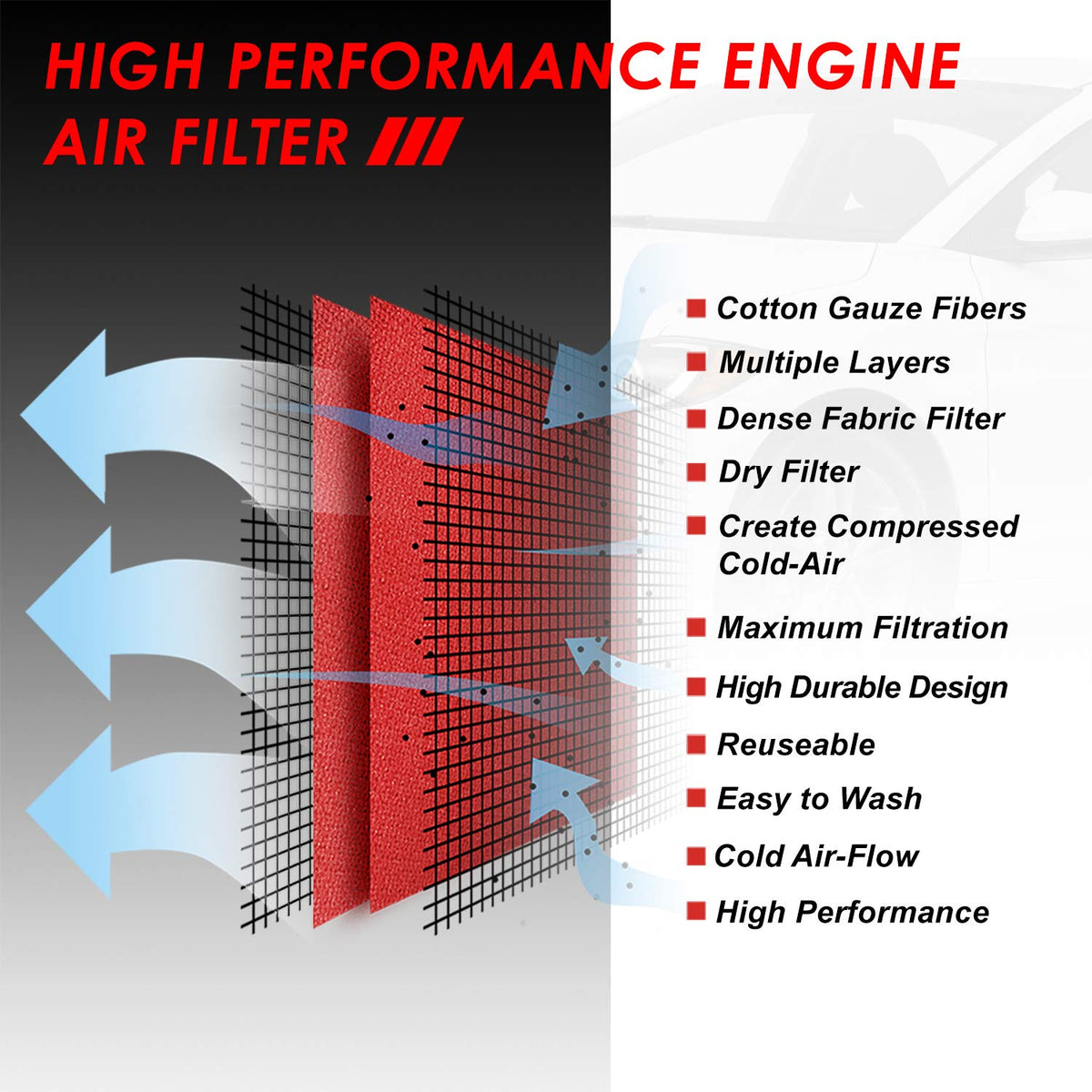 HIGH PERFORMANCE ENGINE AIR FILTER

Cotton Gauze Fibers
Multiple Layers
Dense Fabric Filter
Dry Filter
Create Compressed Cold-Air
Maximum Filtration
High Durable Design
Reuseable
Easy to Wash
Cold Air-Flow
High Performance